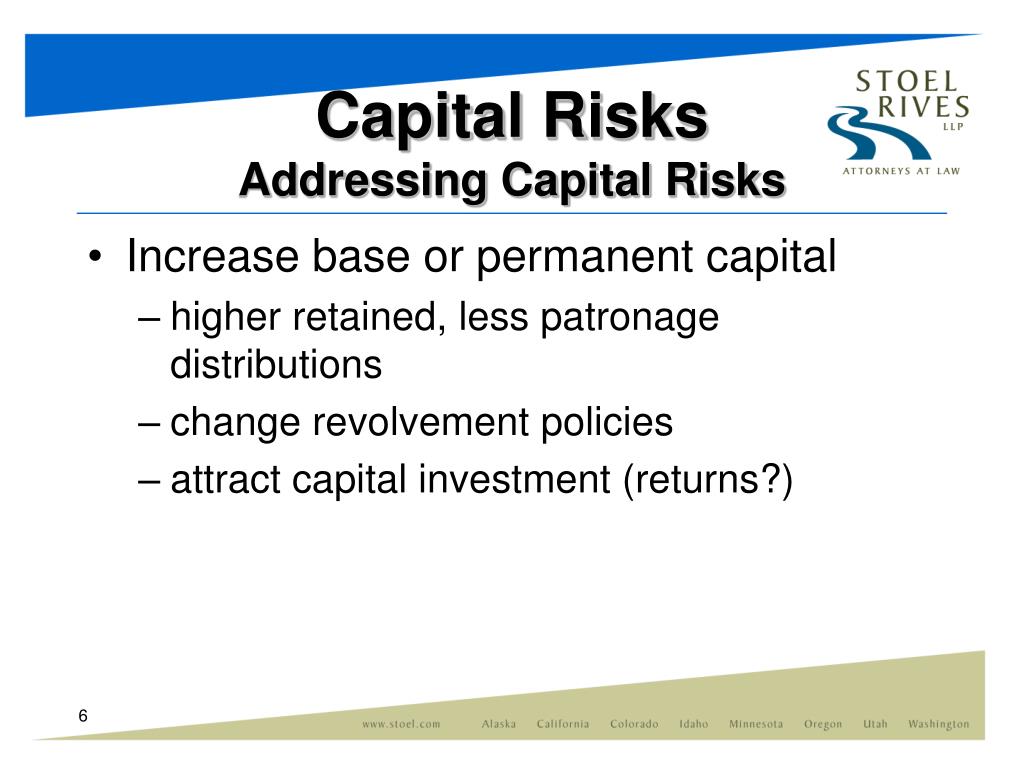 Capital Risks
Addressing Capital Risks

STOEL RIVES LLP
ATTORNEYS AT LAW

• Increase base or permanent capital
– higher retained, less patronage distributions
– change revolvement policies
– attract capital investment (returns?)

6

www.stoel.com Alaska California Colorado Idaho Minnesota Oregon Utah Washington